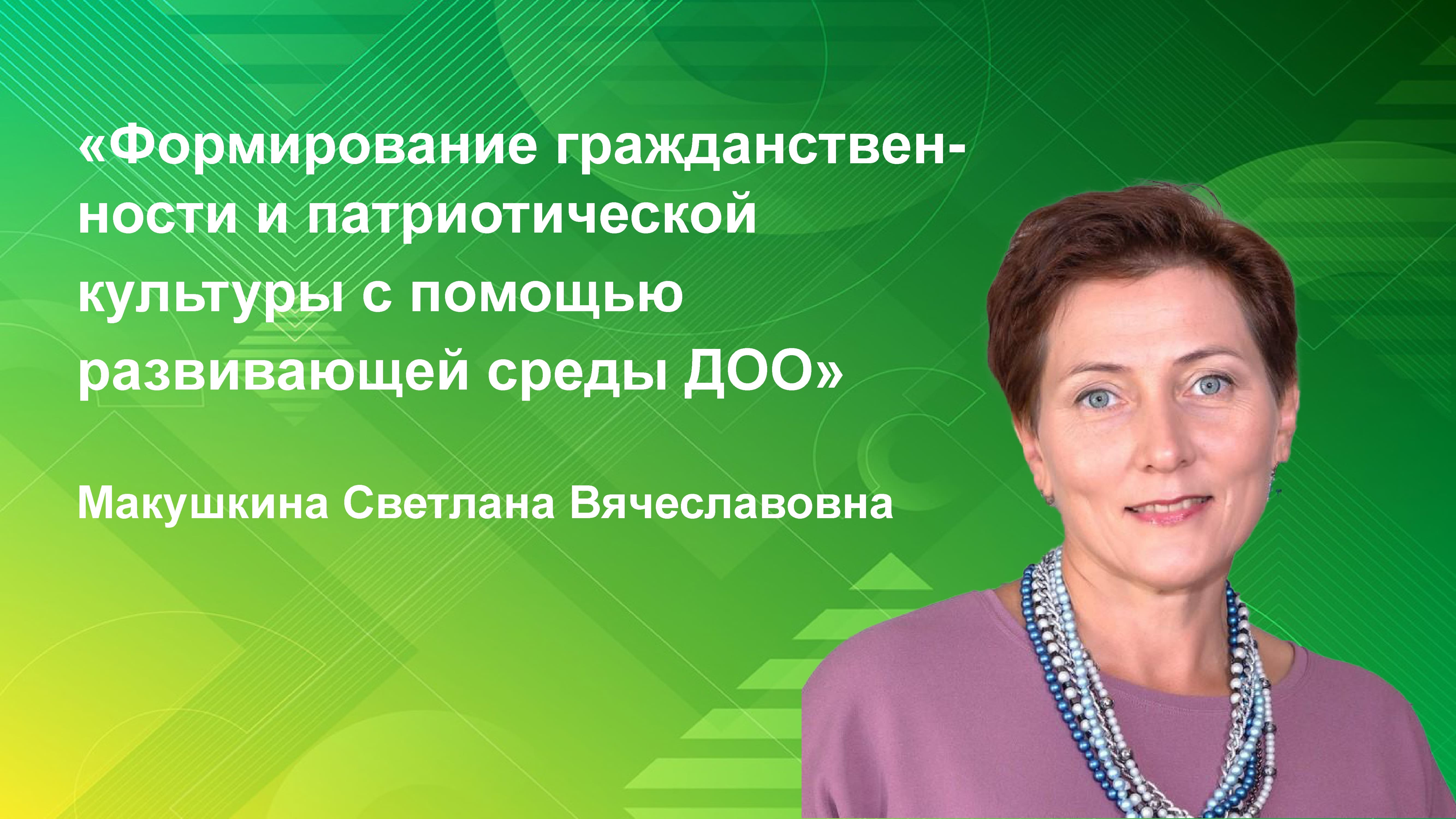 «Формирование гражданственности и патриотической культуры с помощью развивающей среды ДОО»

Макушкина Светлана Вячеславовна